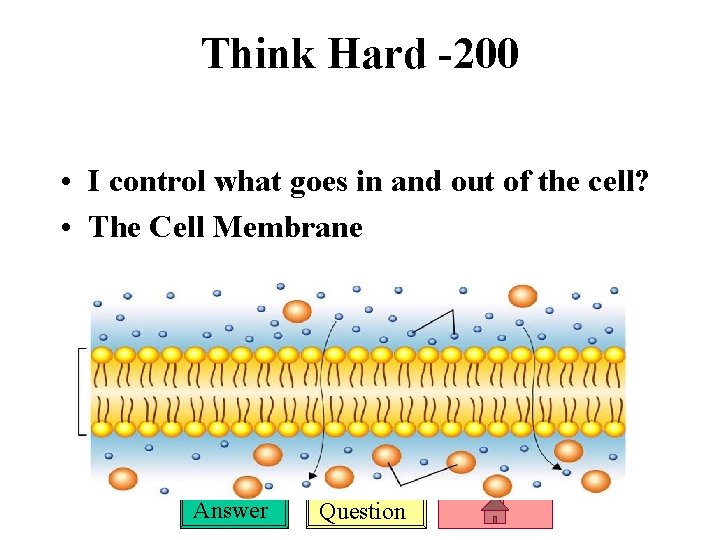 Think Hard -200

• I control what goes in and out of the cell?
• The Cell Membrane

Answer
Question